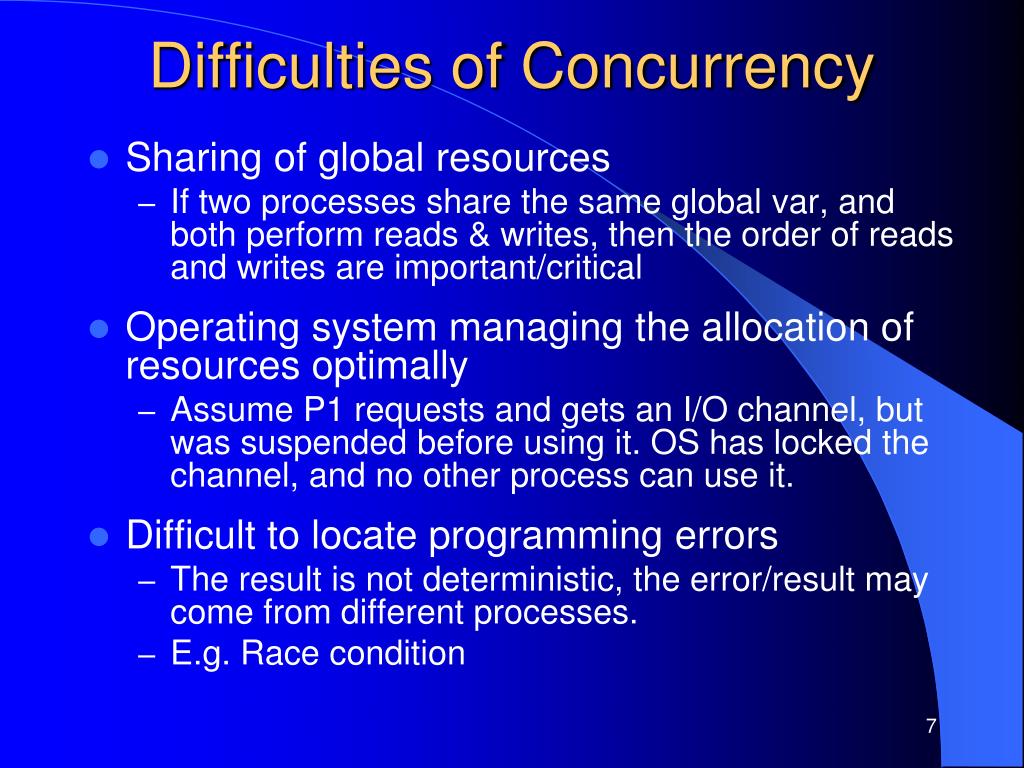 Difficulties of Concurrency

- Sharing of global resources
  – If two processes share the same global var, and both perform reads & writes, then the order of reads and writes are important/critical
- Operating system managing the allocation of resources optimally
  – Assume P1 requests and gets an I/O channel, but was suspended before using it. OS has locked the channel, and no other process can use it.
- Difficult to locate programming errors
  – The result is not deterministic, the error/result may come from different processes.
  – E.g. Race condition

7